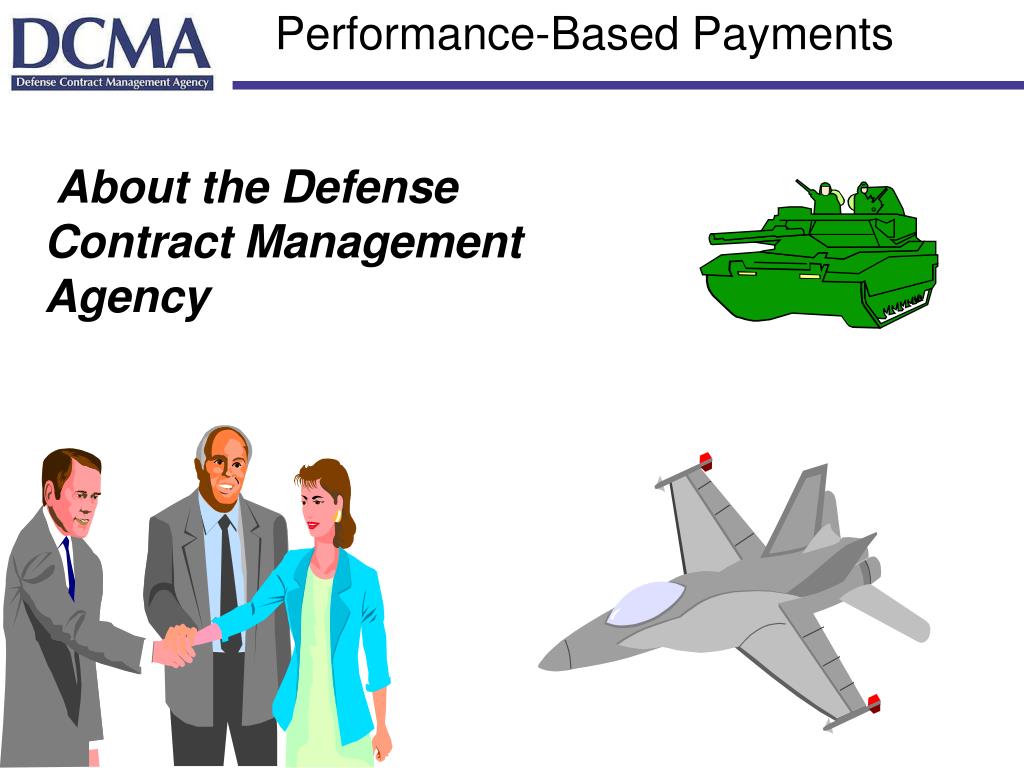 DCMA
Defense Contract Management Agency

Performance-Based Payments

About the Defense Contract Management Agency